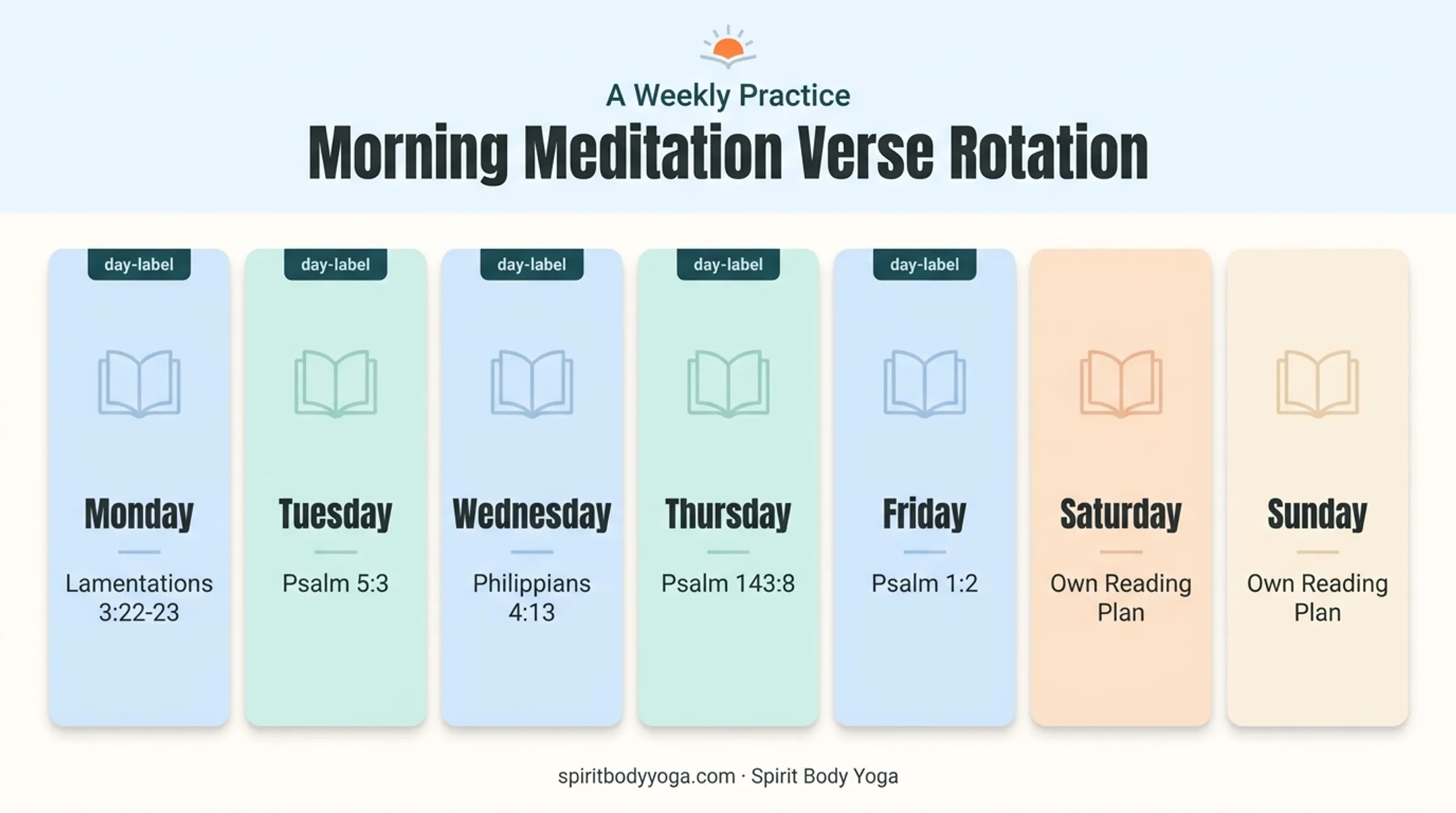 A Weekly Practice

Morning Meditation Verse Rotation

day-label

Monday

Lamentations 3:22-23

day-label

Tuesday

Psalm 5:3

day-label

Wednesday

Philippians 4:13

day-label

Thursday

Psalm 143:8

day-label

Friday

Psalm 1:2

Saturday

Own Reading Plan

Sunday

Own Reading Plan

spiritbodyyoga.com · Spirit Body Yoga